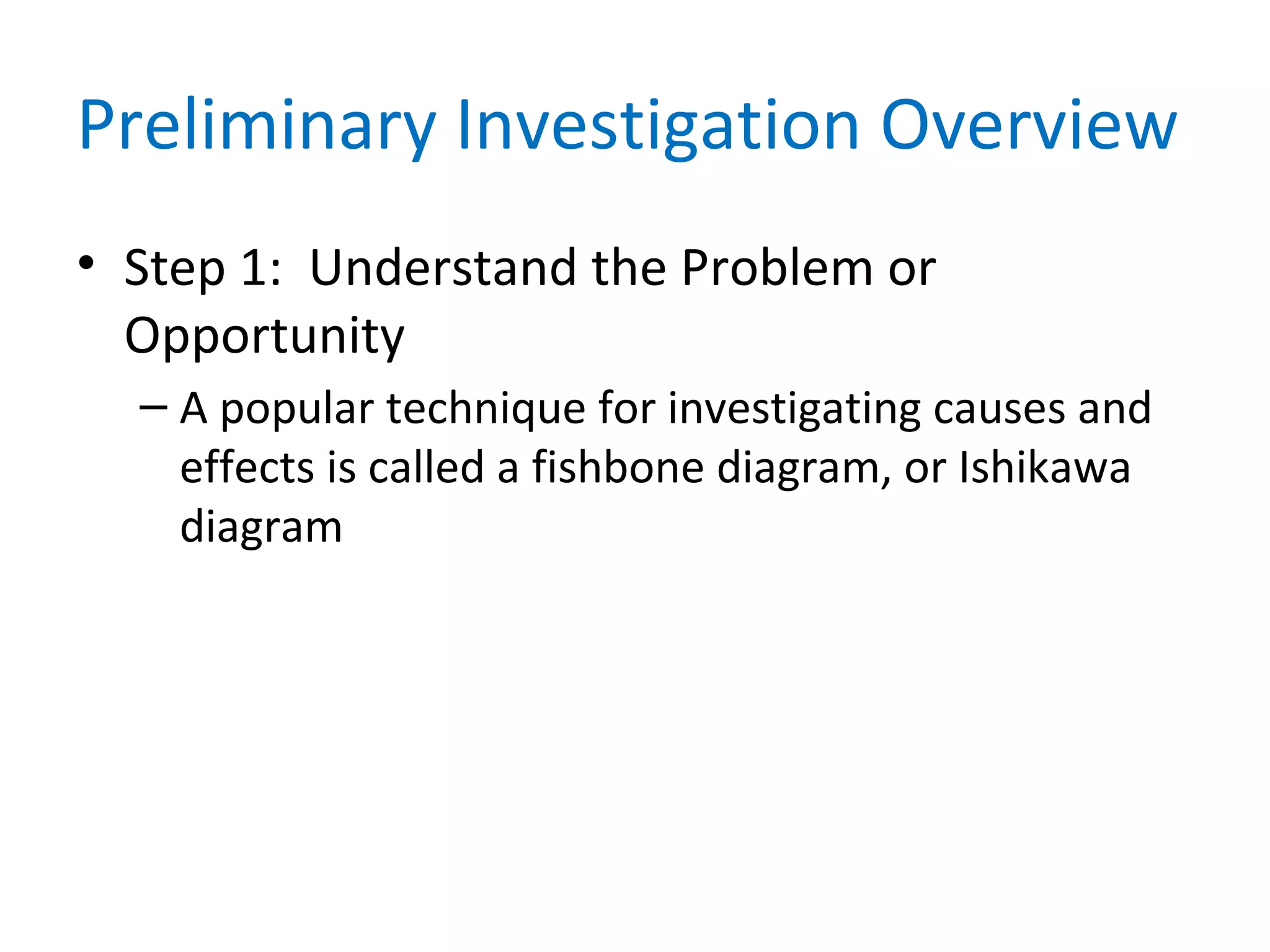 Preliminary Investigation Overview

• Step 1: Understand the Problem or Opportunity

– A popular technique for investigating causes and effects is called a fishbone diagram, or Ishikawa diagram